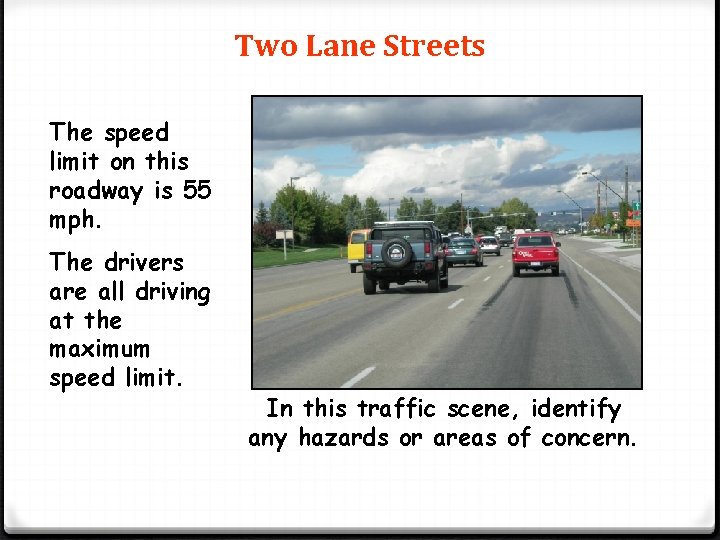 Two Lane Streets

The speed limit on this roadway is 55 mph.

The drivers are all driving at the maximum speed limit.

In this traffic scene, identify any hazards or areas of concern.